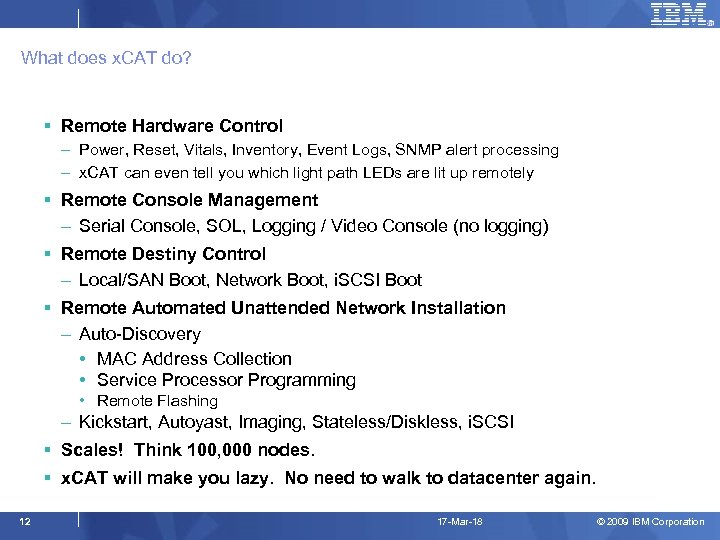 IBM

What does xCAT do?

▪ Remote Hardware Control
– Power, Reset, Vitals, Inventory, Event Logs, SNMP alert processing
– xCAT can even tell you which light path LEDs are lit up remotely

▪ Remote Console Management
– Serial Console, SOL, Logging / Video Console (no logging)

▪ Remote Destiny Control
– Local/SAN Boot, Network Boot, iSCSI Boot

▪ Remote Automated Unattended Network Installation
– Auto-Discovery
• MAC Address Collection
• Service Processor Programming
• Remote Flashing
– Kickstart, Autoyast, Imaging, Stateless/Diskless, iSCSI

▪ Scales! Think 100,000 nodes.

▪ xCAT will make you lazy. No need to walk to datacenter again.

12 17-Mar-18 © 2009 IBM Corporation